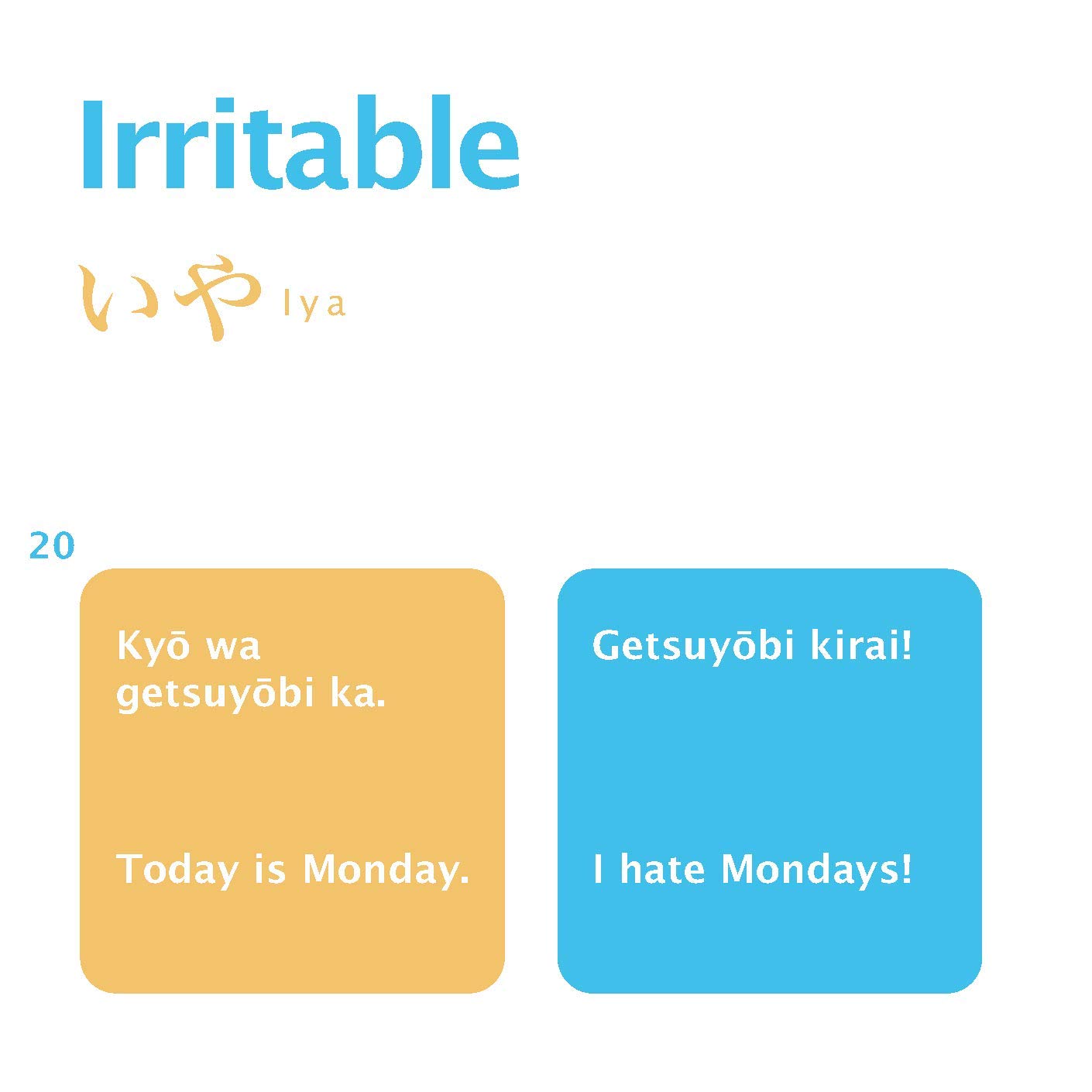 Irritable

いや Iya

20

Kyō wa getsuyōbi ka.

Today is Monday.

Getsuyōbi kirai!

I hate Mondays!